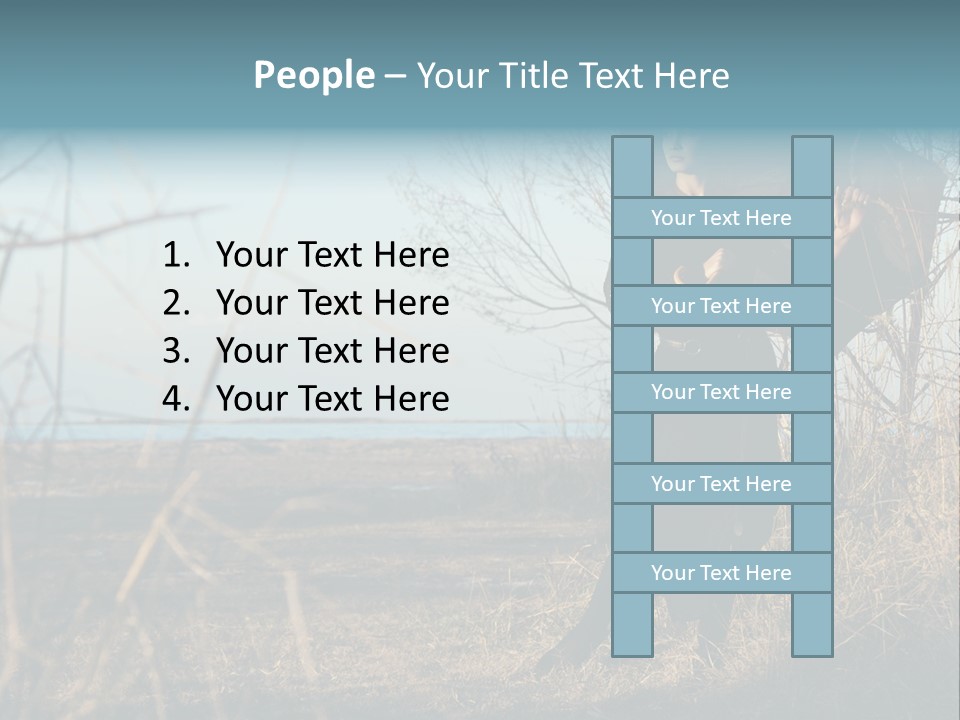 People – Your Title Text Here

1. Your Text Here
2. Your Text Here
3. Your Text Here
4. Your Text Here

Your Text Here

Your Text Here

Your Text Here

Your Text Here

Your Text Here